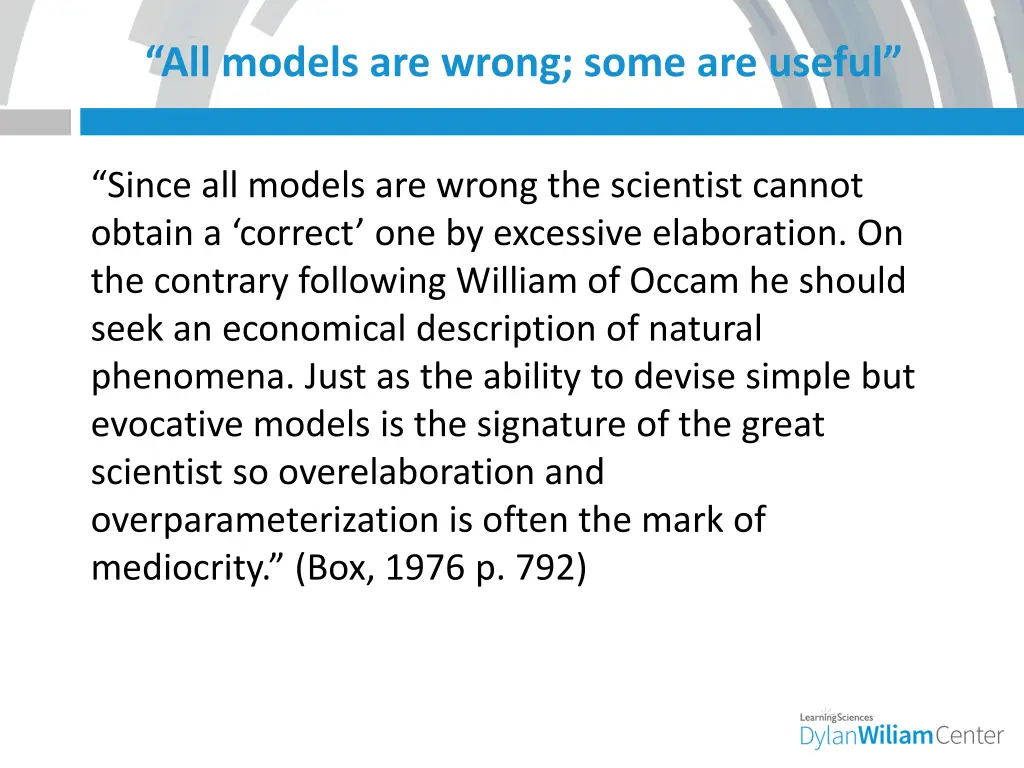 “All models are wrong; some are useful”

“Since all models are wrong the scientist cannot obtain a ‘correct’ one by excessive elaboration. On the contrary following William of Occam he should seek an economical description of natural phenomena. Just as the ability to devise simple but evocative models is the signature of the great scientist so overelaboration and overparameterization is often the mark of mediocrity.” (Box, 1976 p. 792)

LearningSciences
DylanWiliamCenter